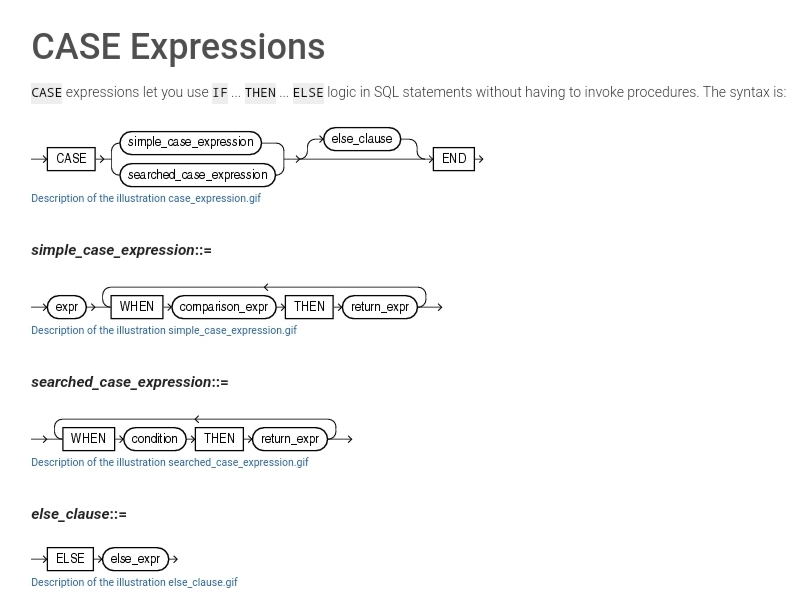 CASE Expressions

CASE expressions let you use IF ... THEN ... ELSE logic in SQL statements without having to invoke procedures. The syntax is:

CASE simple_case_expression searched_case_expression else_clause END

Description of the illustration case_expression.gif

simple_case_expression::=

expr WHEN comparison_expr THEN return_expr

Description of the illustration simple_case_expression.gif

searched_case_expression::=

WHEN condition THEN return_expr

Description of the illustration searched_case_expression.gif

else_clause::=

ELSE else_expr

Description of the illustration else_clause.gif